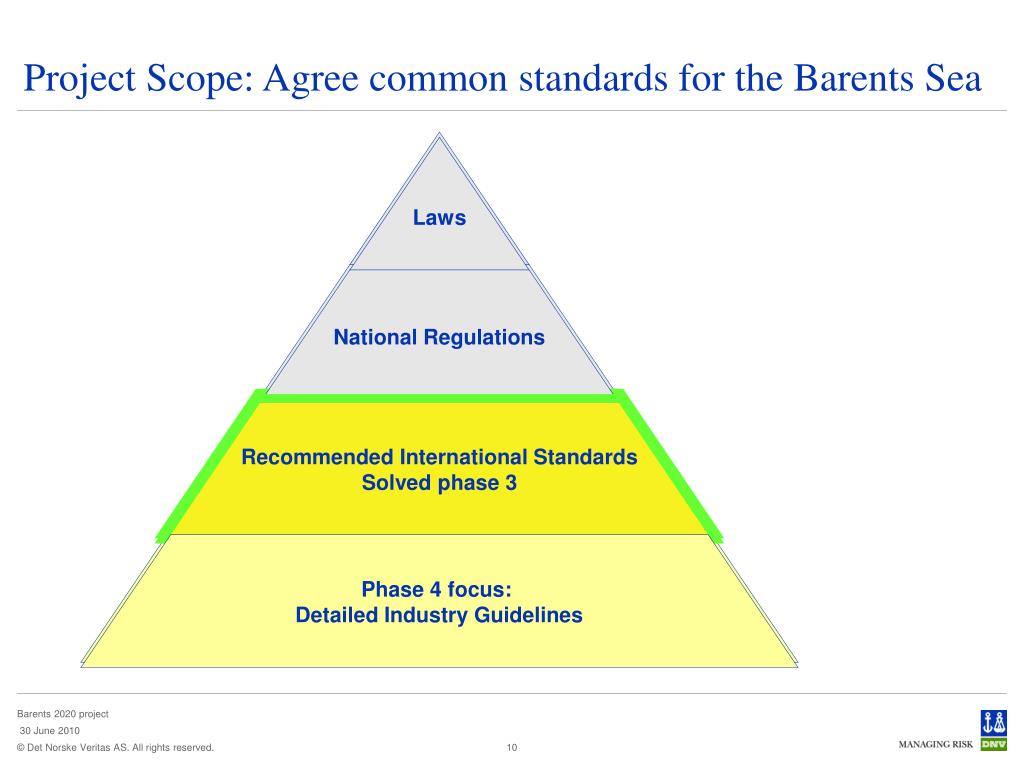 Project Scope: Agree common standards for the Barents Sea

Laws

National Regulations

Recommended International Standards
Solved phase 3

Phase 4 focus:
Detailed Industry Guidelines

Barents 2020 project
30 June 2010
© Det Norske Veritas AS. All rights reserved.

10

MANAGING RISK DNV